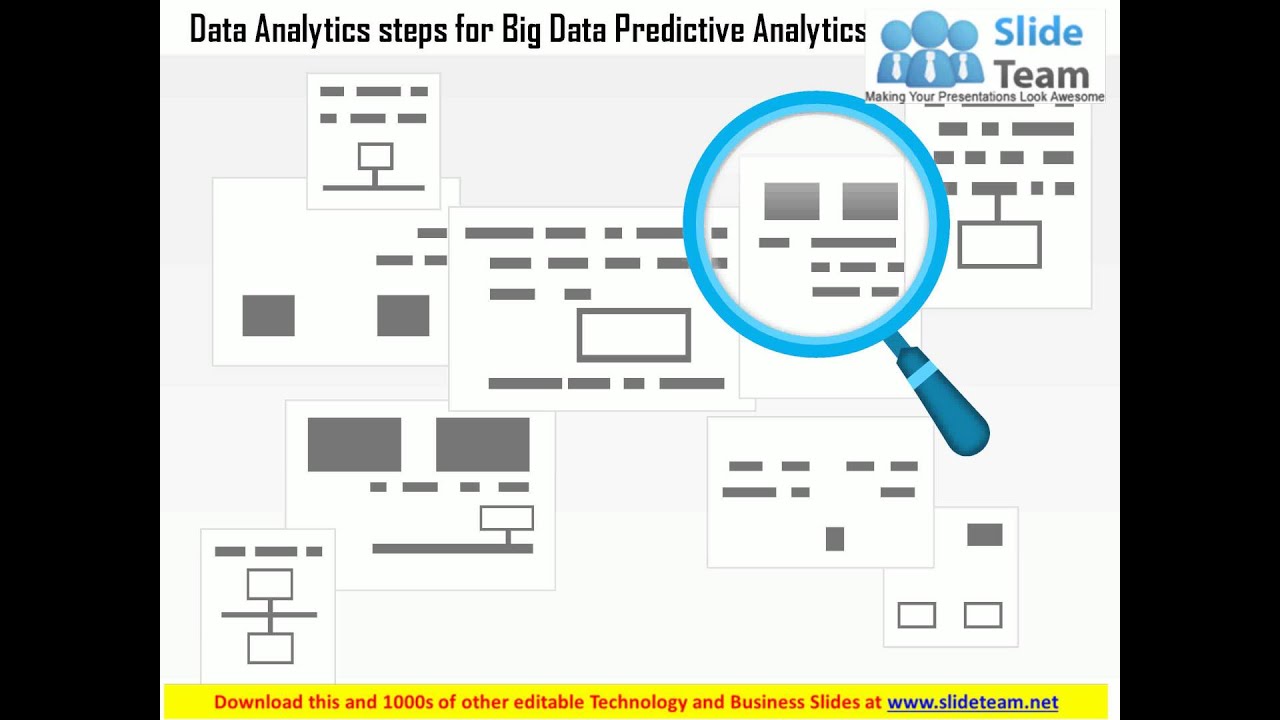 Data Analytics steps for Big Data Predictive Analytics

Slide Team
Making Your Presentations Look Awesome

Download this and 1000s of other editable Technology and Business Slides at www.slideteam.net